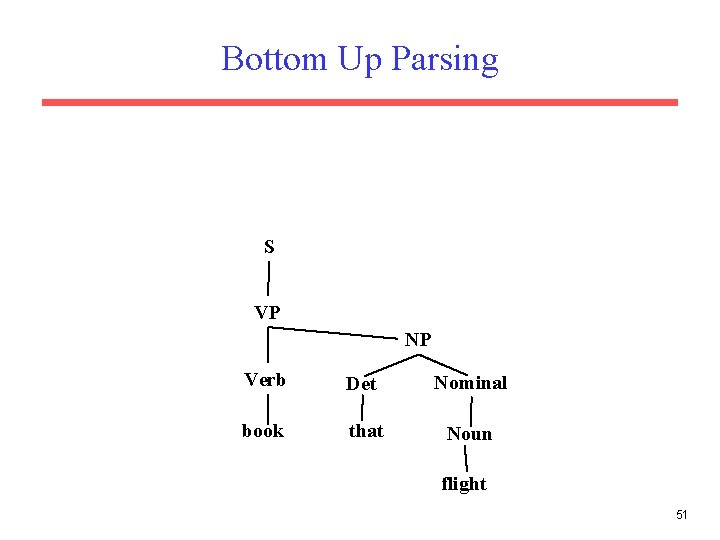 Bottom Up Parsing

S

VP

NP

Verb

Det

Nominal

book

that

Noun

flight

51